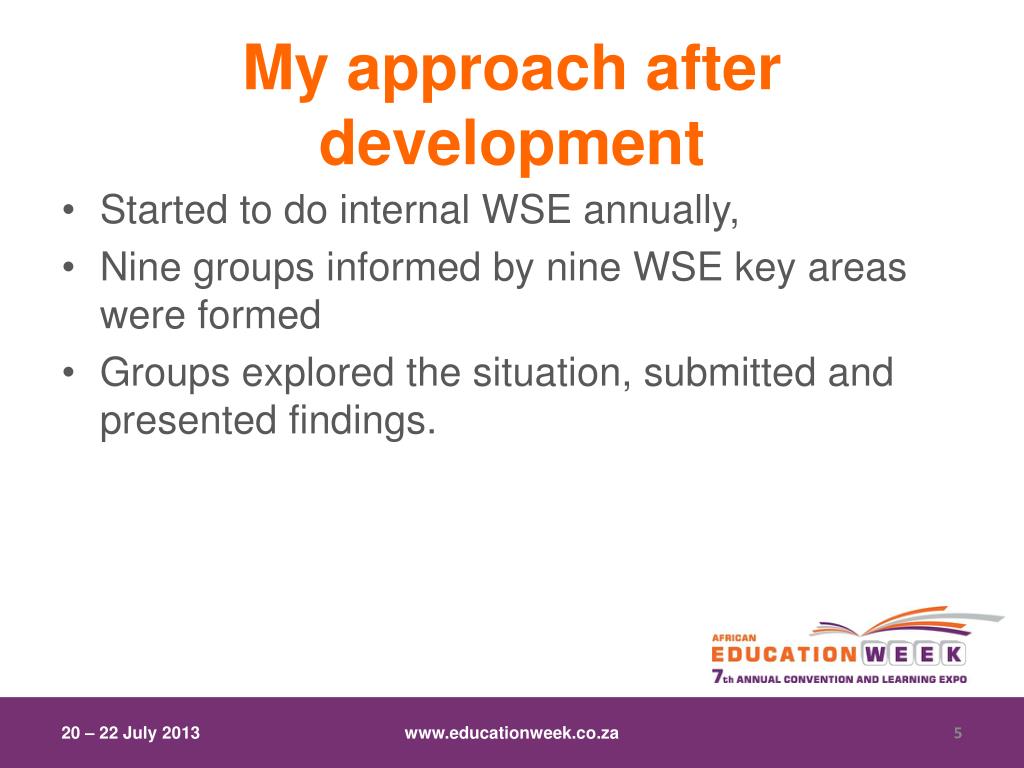 My approach after development

• Started to do internal WSE annually,
• Nine groups informed by nine WSE key areas were formed
• Groups explored the situation, submitted and presented findings.

AFRICAN
EDUCATION WEEK
7th ANNUAL CONVENTION AND LEARNING EXPO

20 – 22 July 2013
www.educationweek.co.za
5